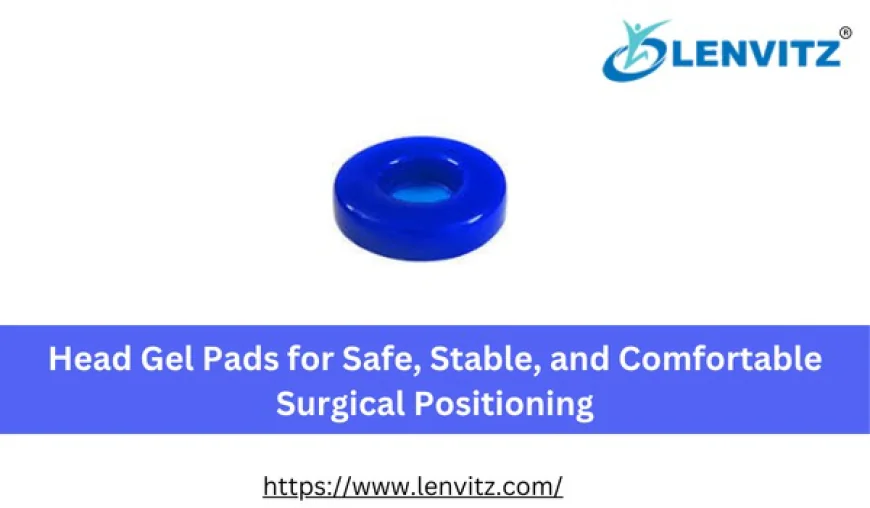 LENVITZ®

Head Gel Pads for Safe, Stable, and Comfortable Surgical Positioning

https://www.lenvitz.com/